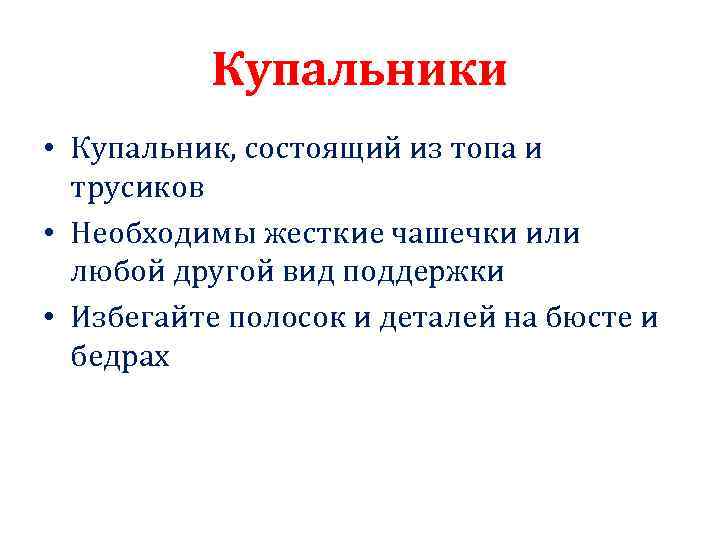 Купальники

• Купальник, состоящий из топа и трусиков
• Необходимы жесткие чашечки или любой другой вид поддержки
• Избегайте полосок и деталей на бюсте и бедрах